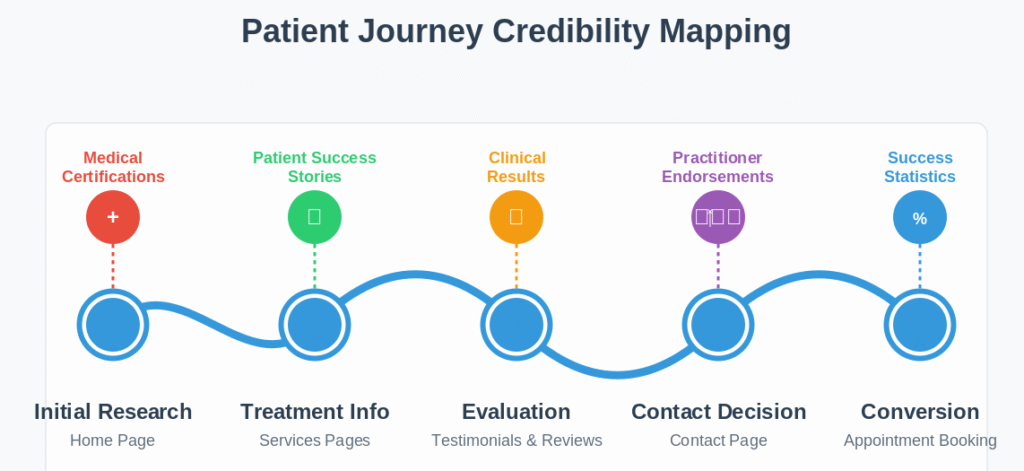 Patient Journey Credibility Mapping

Medical Certifications

+

Patient Success Stories

Clinical Results

Practitioner Endorsements

Success Statistics

%

Initial Research
Home Page

Treatment Info
Services Pages

Evaluation
Testimonials & Reviews

Contact Decision
Contact Page

Conversion
Appointment Booking